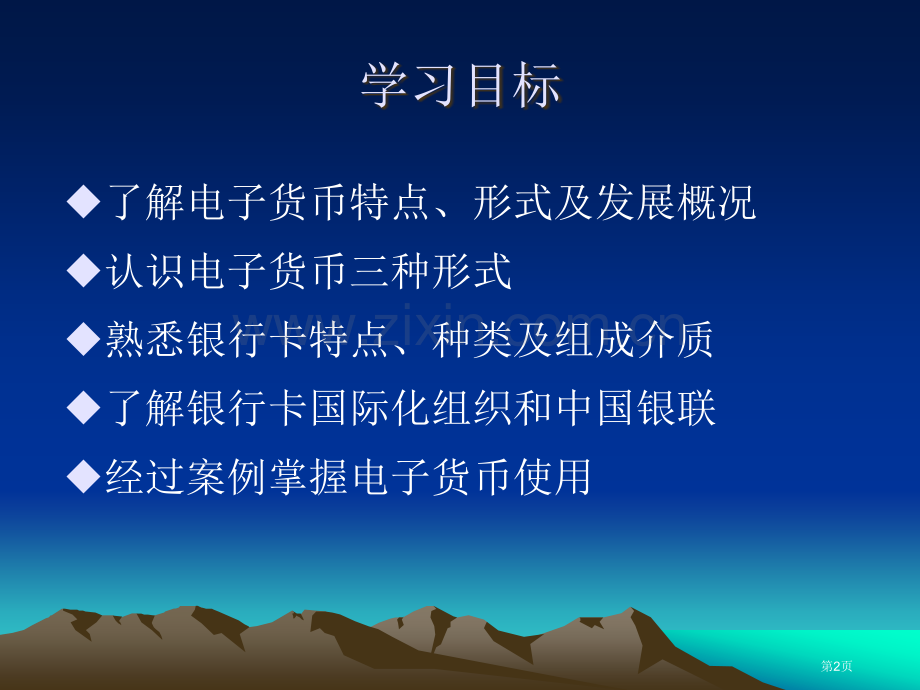 学习目标

◆了解电子货币特点、形式及发展概况

◆认识电子货币三种形式

◆熟悉银行卡特点、种类及组成介质

◆了解银行卡国际化组织和中国银联

◆经过案例掌握电子货币使用

www.zixin.com.cn

第2页